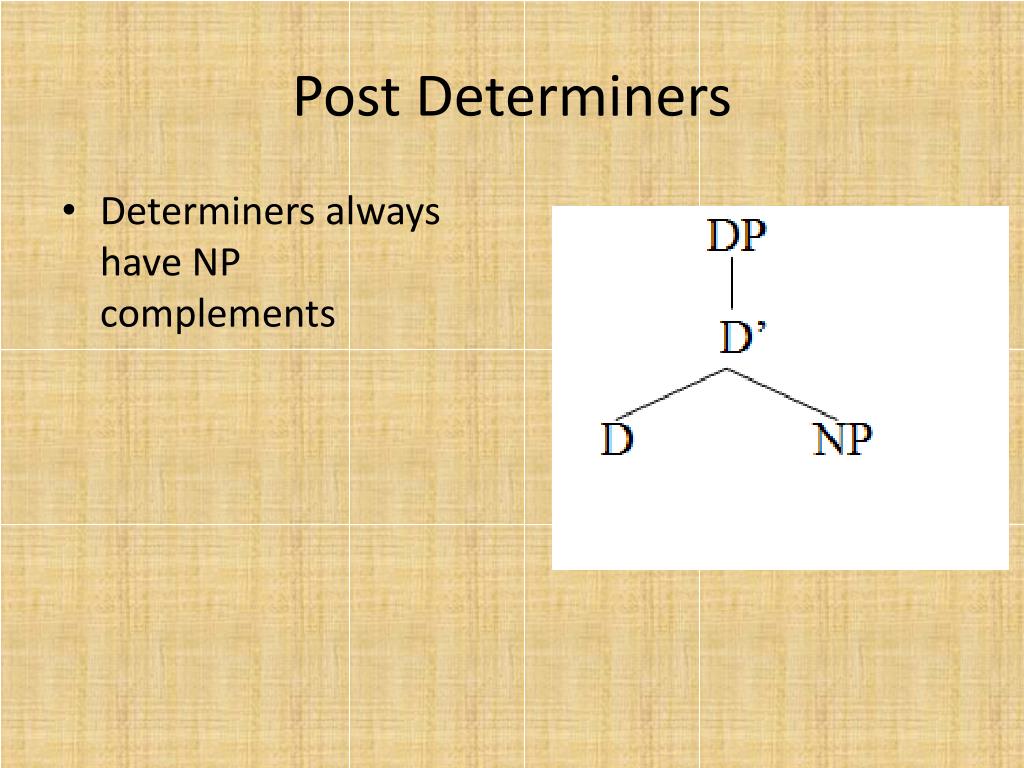 Post Determiners

• Determiners always have NP complements

DP
D’
D
NP